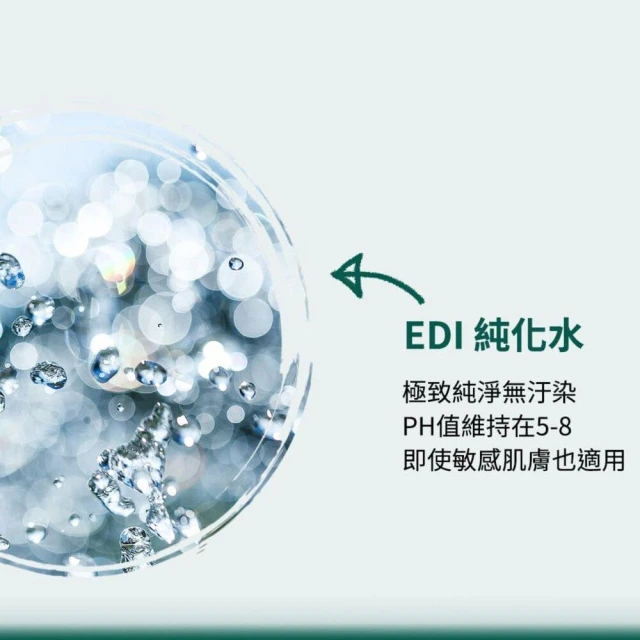 EDI 純化水

極致純淨無汙染
PH值維持在5-8
即使敏感肌膚也適用